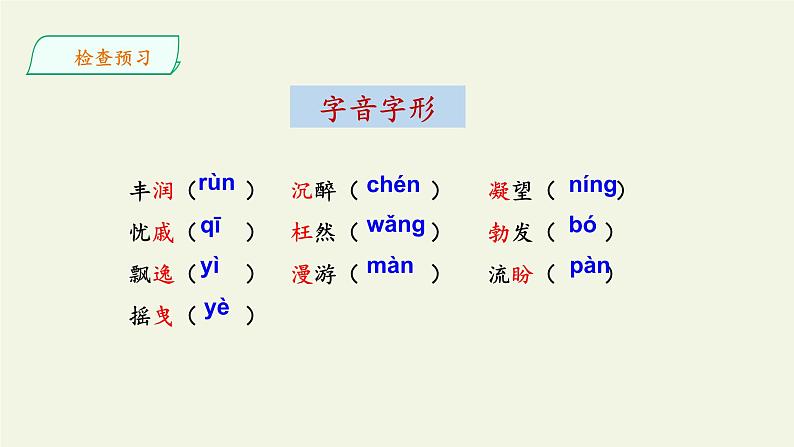 检查预习

字音字形

丰润（rùn）　沉醉（chén）　凝望（níng）
忧戚（qī）　枉然（wǎng）　勃发（bó）
飘逸（yì）　漫游（màn）　流盼（pàn）
摇曳（yè）